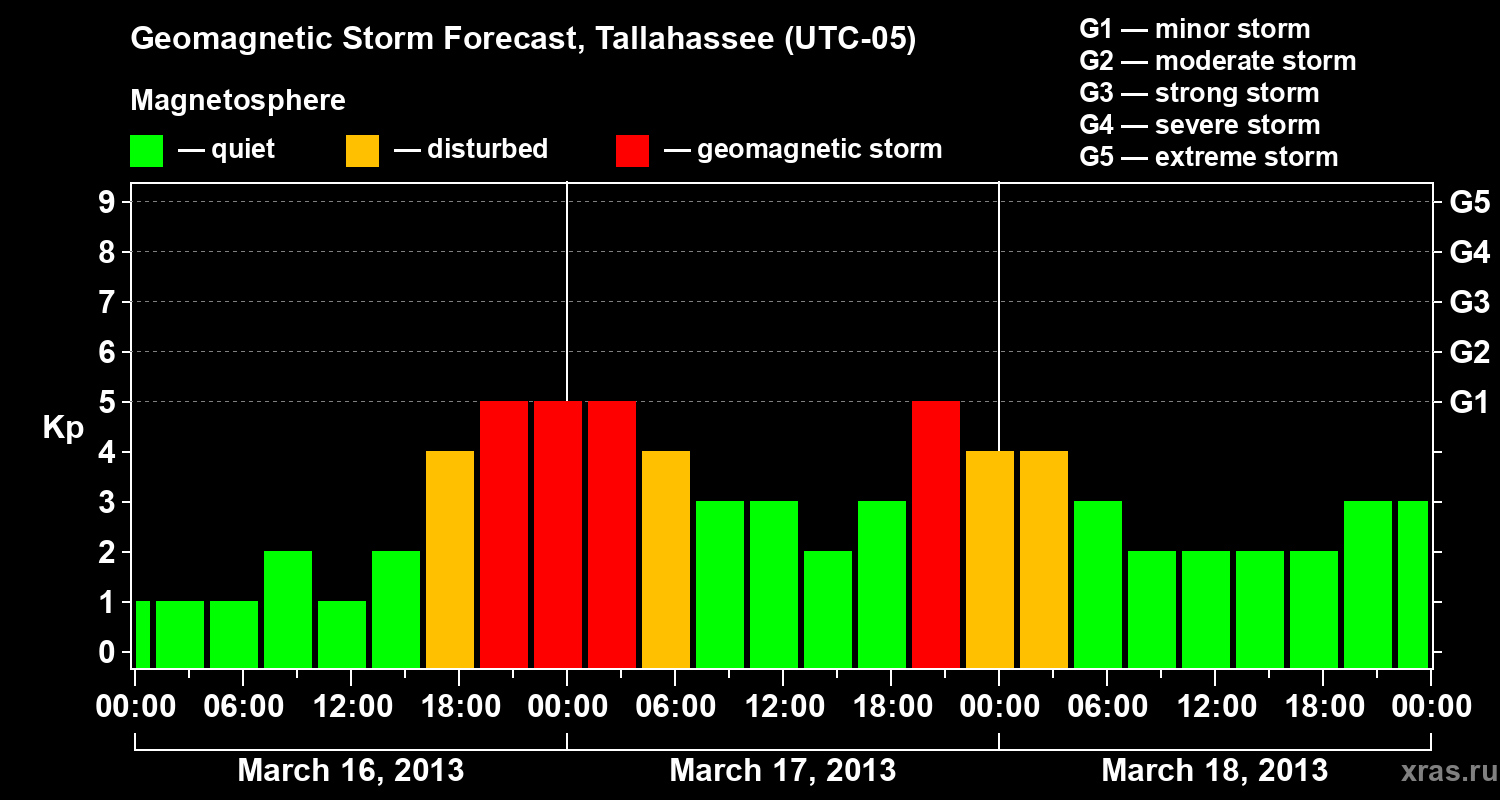 Geomagnetic Storm Forecast, Tallahassee (UTC-05)

Magnetosphere

— quiet — disturbed — geomagnetic storm

G1 — minor storm
G2 — moderate storm
G3 — strong storm
G4 — severe storm
G5 — extreme storm

Kp

9
8
7
6
5
4
3
2
1
0

G5
G4
G3
G2
G1

00:00 06:00 12:00 18:00 00:00 06:00 12:00 18:00 00:00 06:00 12:00 18:00 00:00

March 16, 2013 March 17, 2013 March 18, 2013

xras.ru